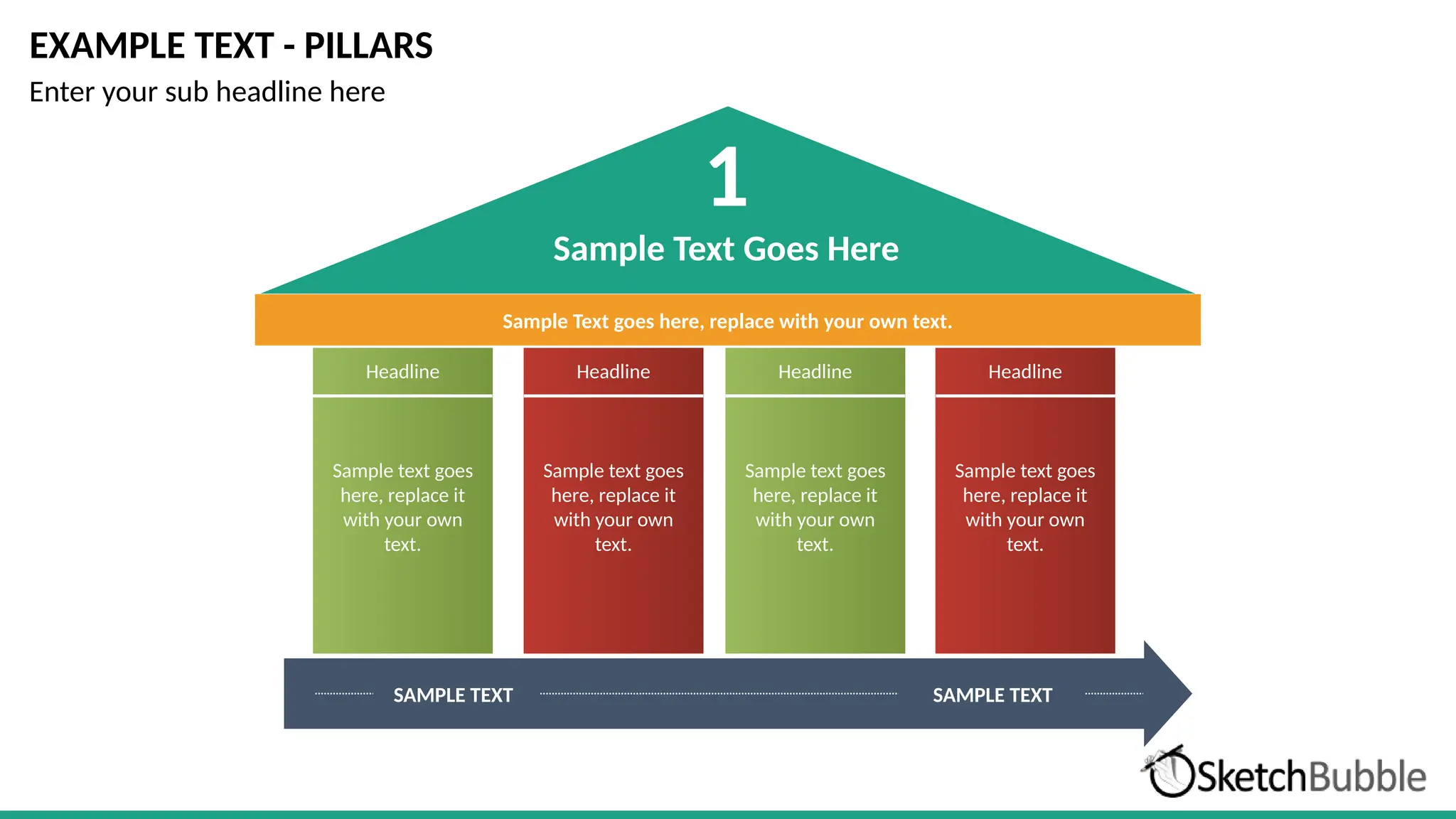 EXAMPLE TEXT - PILLARS

Enter your sub headline here

1

Sample Text Goes Here

Sample Text goes here, replace with your own text.

Headline

Sample text goes here, replace it with your own text.

Headline

Sample text goes here, replace it with your own text.

Headline

Sample text goes here, replace it with your own text.

Headline

Sample text goes here, replace it with your own text.

SAMPLE TEXT

SAMPLE TEXT

SketchBubble